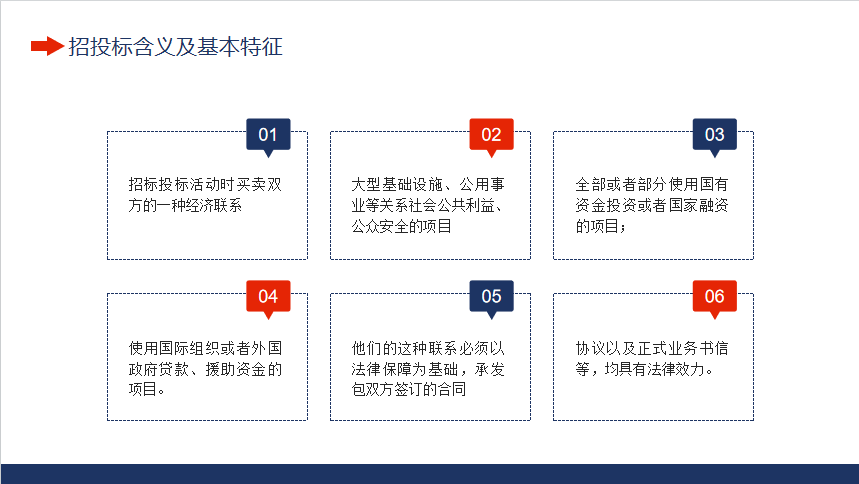 招投标含义及基本特征

01

招标投标活动时买卖双方的一种经济联系

02

大型基础设施、公用事业等关系社会公共利益、公众安全的项目

03

全部或者部分使用国有资金投资或者国家融资的项目；

04

使用国际组织或者外国政府贷款、援助资金的项目。

05

他们的这种联系必须以法律保障为基础，承发包双方签订的合同

06

协议以及正式业务书信等，均具有法律效力。